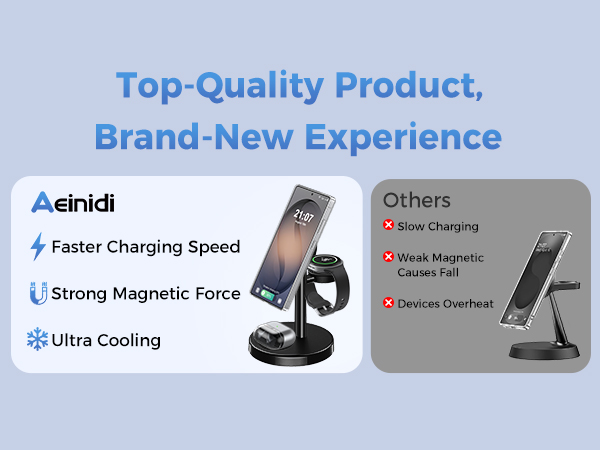 Top-Quality Product,
Brand-New Experience

Aeinidi

Faster Charging Speed

Strong Magnetic Force

Ultra Cooling

21:07

Others

Slow Charging

Weak Magnetic Causes Fall

Devices Overheat